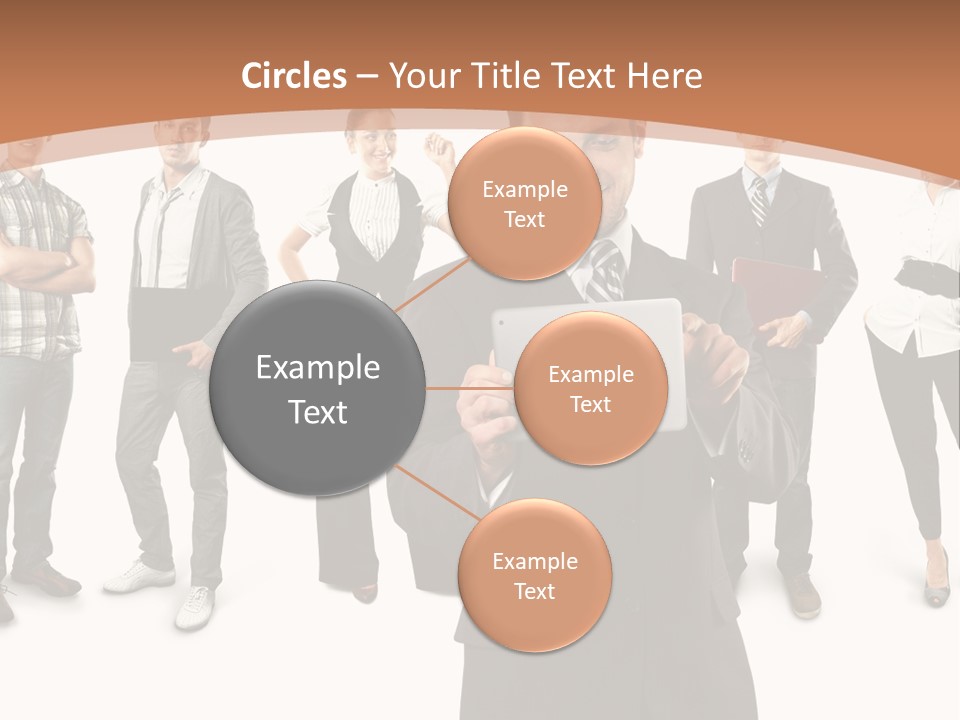 Circles – Your Title Text Here

Example Text

Example Text

Example Text

Example Text